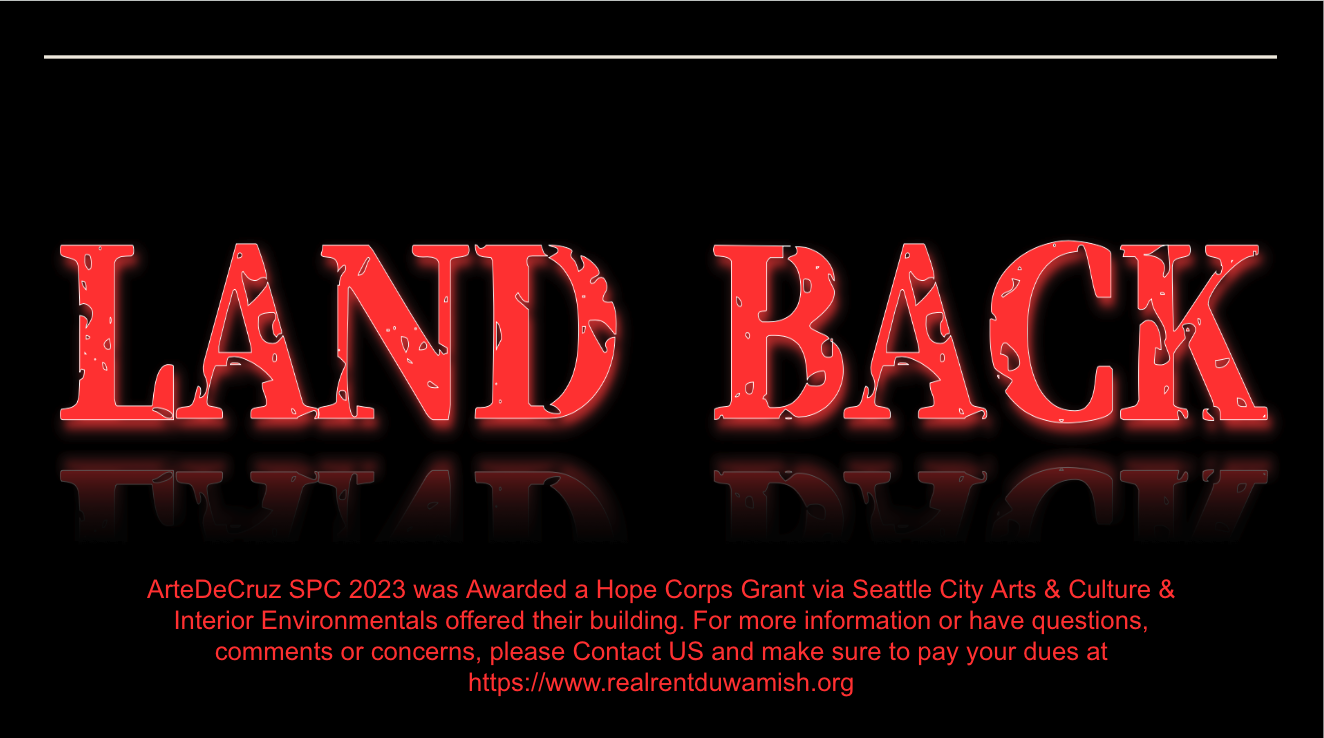 LAND BACK

ArteDeCruz SPC 2023 was Awarded a Hope Corps Grant via Seattle City Arts & Culture & Interior Environmentals offered their building. For more information or have questions, comments or concerns, please Contact US and make sure to pay your dues at https://www.realrentduwamish.org